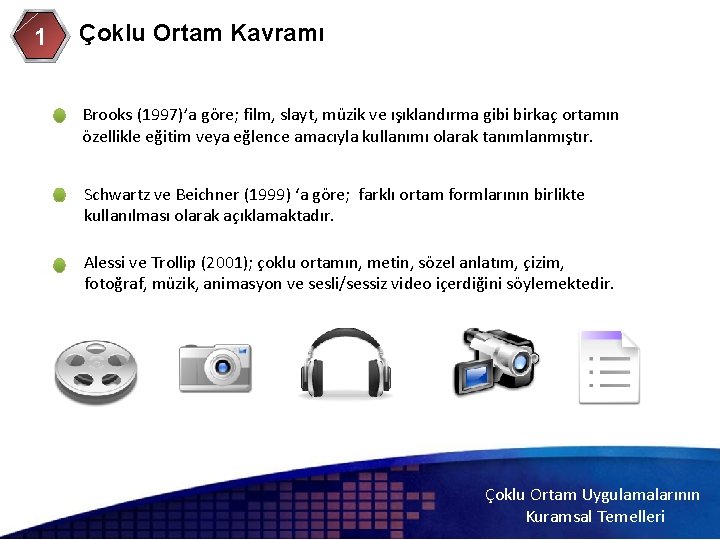 1 Çoklu Ortam Kavramı

Brooks (1997)'a göre; film, slayt, müzik ve ışıklandırma gibi birkaç ortamın özellikle eğitim veya eğlence amacıyla kullanımı olarak tanımlanmıştır.

Schwartz ve Beichner (1999) 'a göre; farklı ortam formlarının birlikte kullanılması olarak açıklamaktadır.

Alessi ve Trollip (2001); çoklu ortamın, metin, sözel anlatım, çizim, fotoğraf, müzik, animasyon ve sesli/sessiz video içerdiğini söylemektedir.

Çoklu Ortam Uygulamalarının Kuramsal Temelleri